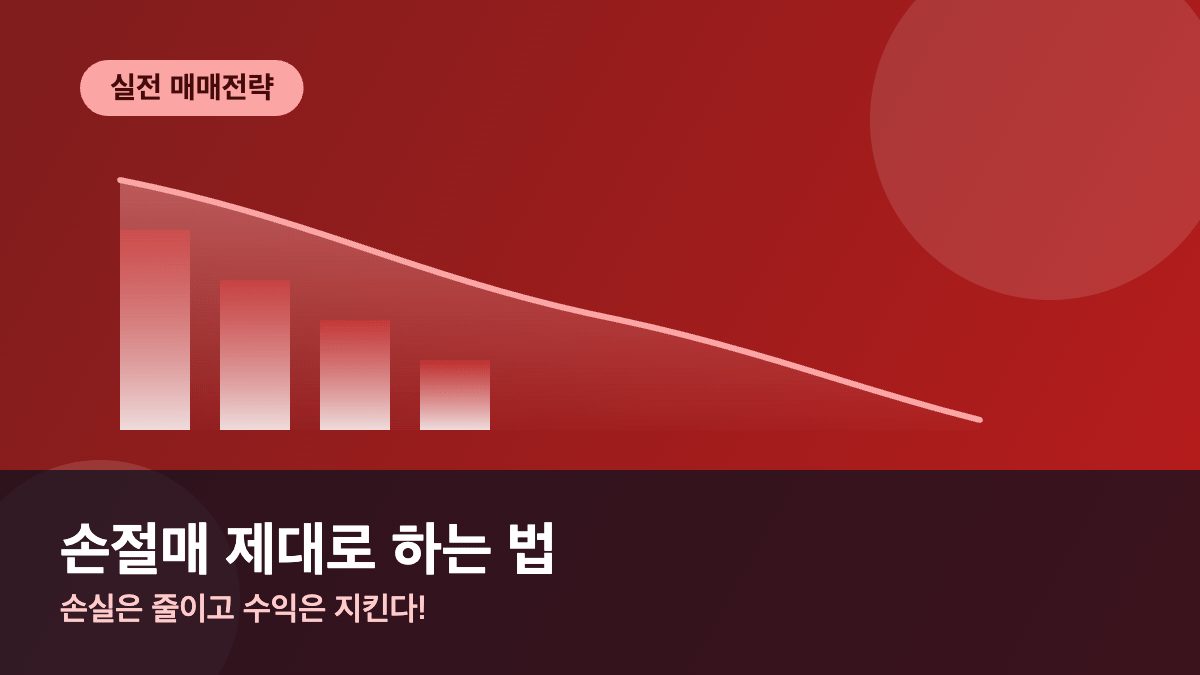 실전 매매전략

손절매 제대로 하는 법

손실은 줄이고 수익은 지킨다!